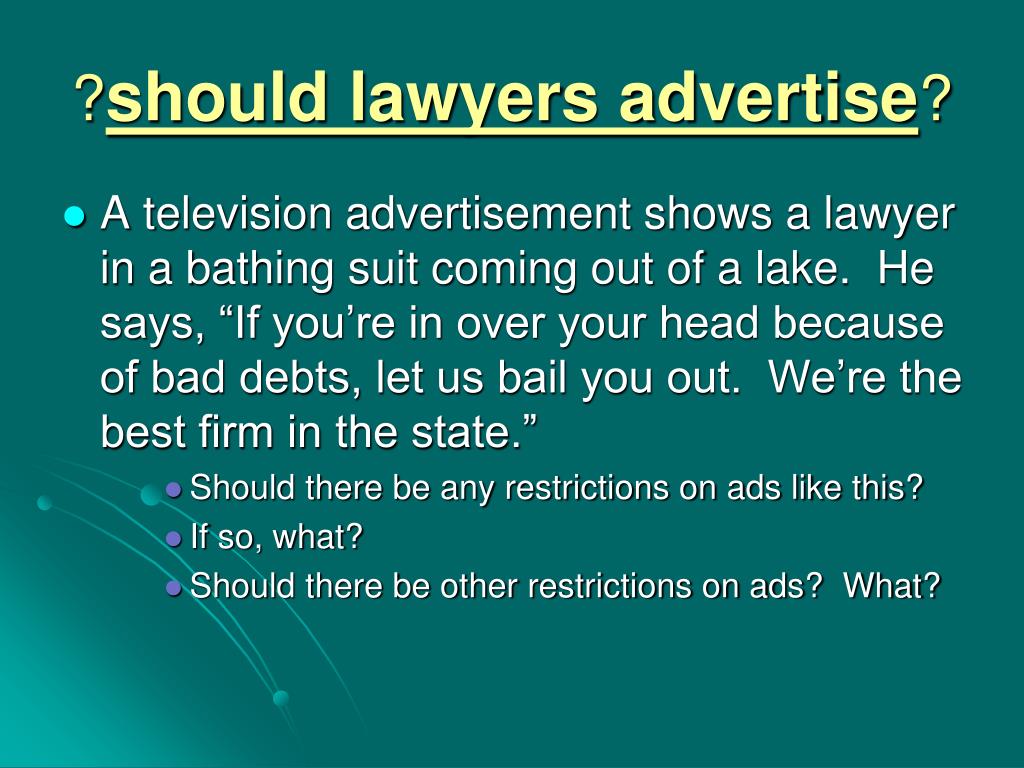 ?should lawyers advertise?

A television advertisement shows a lawyer in a bathing suit coming out of a lake. He says, “If you’re in over your head because of bad debts, let us bail you out. We’re the best firm in the state.”

Should there be any restrictions on ads like this?
If so, what?
Should there be other restrictions on ads? What?